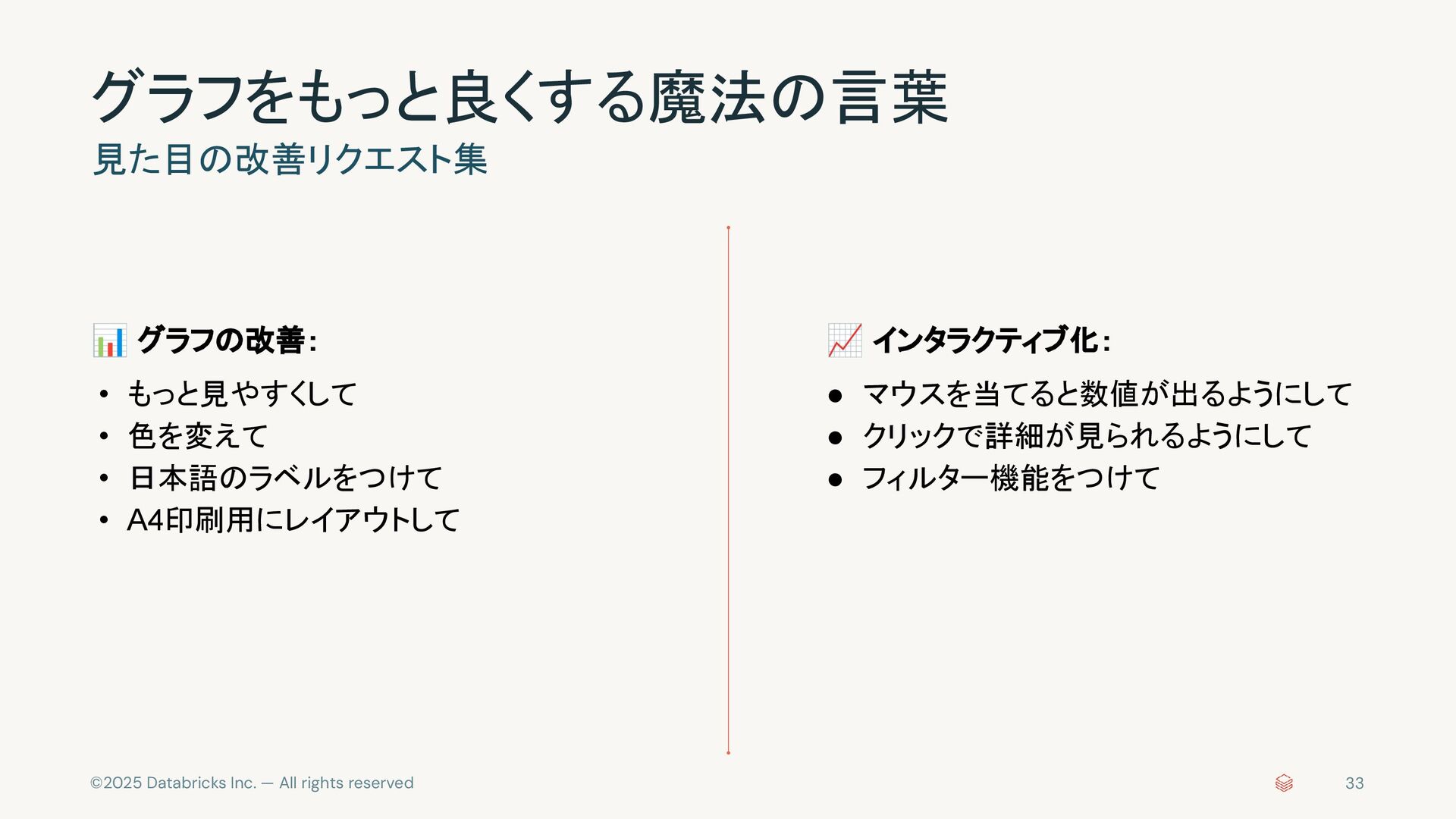 グラフをもっと良くする魔法の言葉
見た目の改善リクエスト集

📊 グラフの改善:

• もっと見やすくして
• 色を変えて
• 日本語のラベルをつけて
• A4印刷用にレイアウトして

📈 インタラクティブ化:

● マウスを当てると数値が出るようにして
● クリックで詳細が見られるようにして
● フィルター機能をつけて

©2025 Databricks Inc. — All rights reserved

33